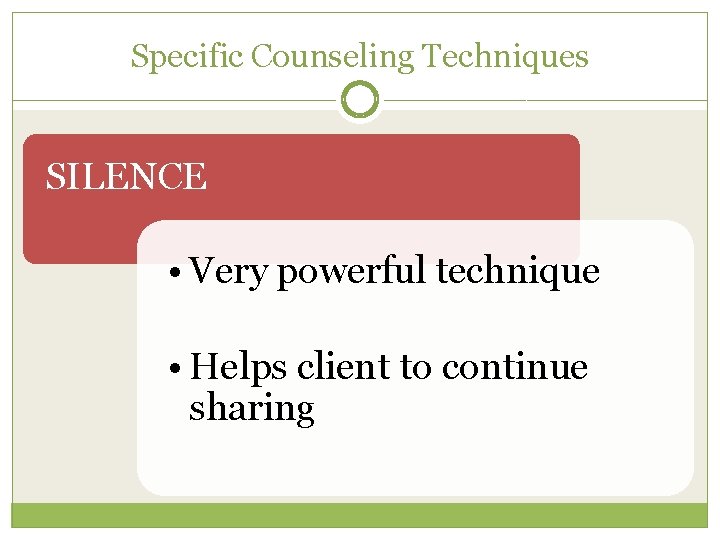 Specific Counseling Techniques

SILENCE

• Very powerful technique

• Helps client to continue sharing